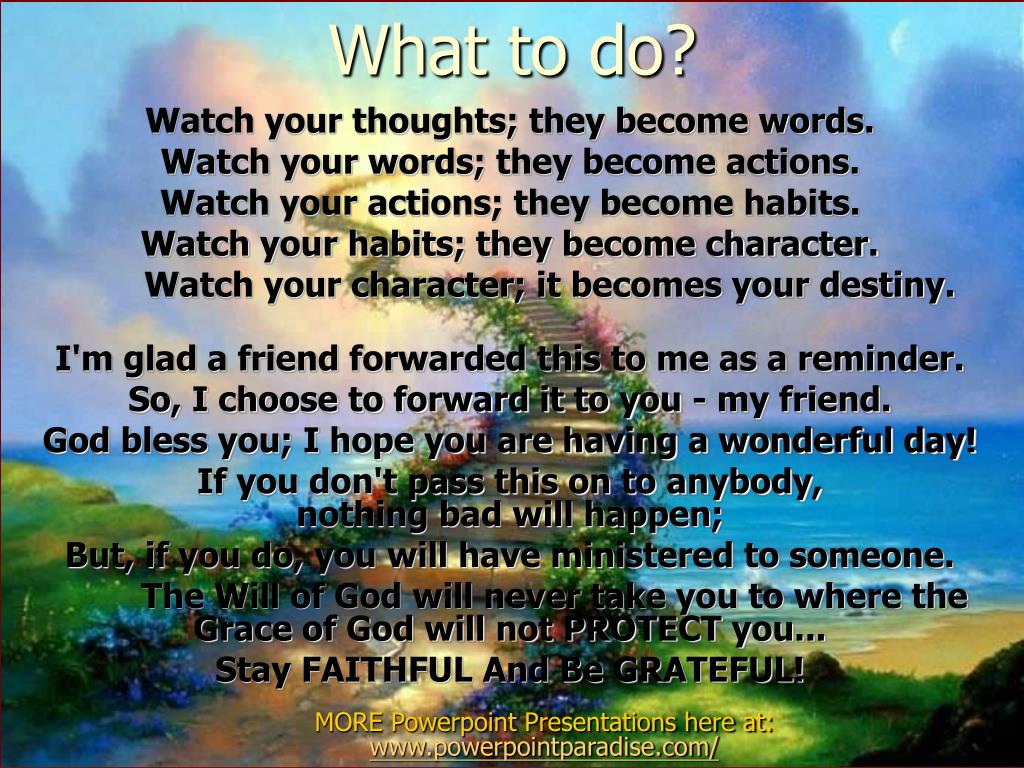 What to do?

Watch your thoughts; they become words.
Watch your words; they become actions.
Watch your actions; they become habits.
Watch your habits; they become character.
Watch your character; it becomes your destiny.

I'm glad a friend forwarded this to me as a reminder.
So, I choose to forward it to you - my friend.
God bless you; I hope you are having a wonderful day!
If you don't pass this on to anybody, nothing bad will happen;
But, if you do, you will have ministered to someone.
The Will of God will never take you to where the Grace of God will not PROTECT you...
Stay FAITHFUL And Be GRATEFUL!

MORE Powerpoint Presentations here at:
www.powerpointparadise.com/